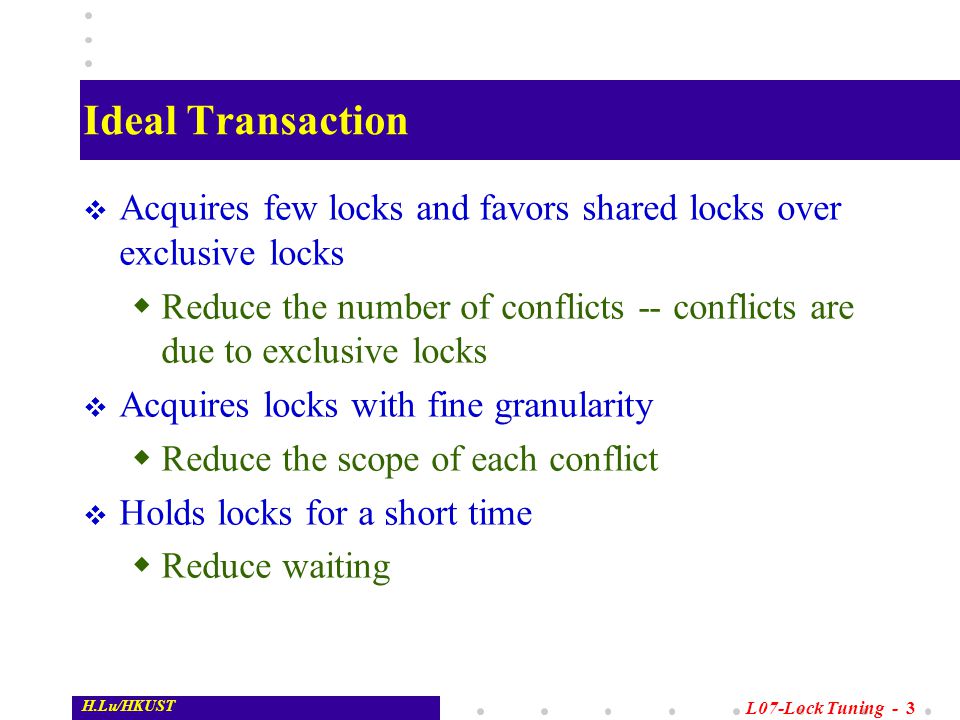 Ideal Transaction

❖ Acquires few locks and favors shared locks over exclusive locks

◆ Reduce the number of conflicts -- conflicts are due to exclusive locks

❖ Acquires locks with fine granularity

◆ Reduce the scope of each conflict

❖ Holds locks for a short time

◆ Reduce waiting

H.Lu/HKUST

L07-Lock Tuning - 3